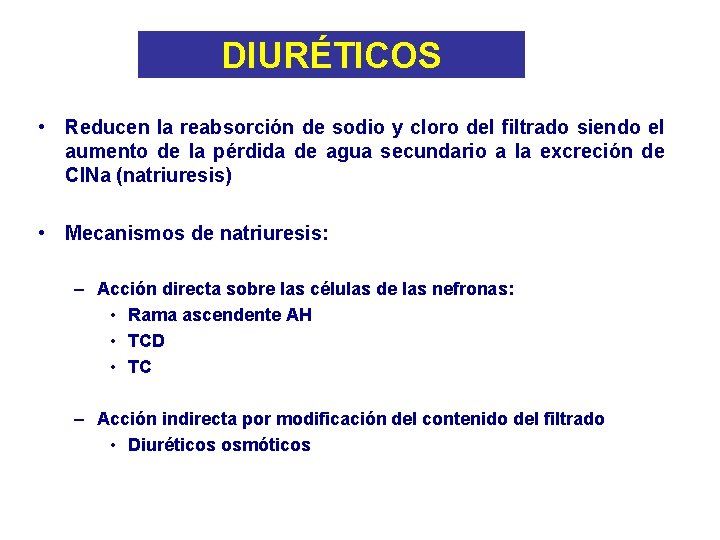 DIURÉTICOS

• Reducen la reabsorción de sodio y cloro del filtrado siendo el aumento de la pérdida de agua secundario a la excreción de ClNa (natriuresis)

• Mecanismos de natriuresis:

– Acción directa sobre las células de las nefronas:
• Rama ascendente AH
• TCD
• TC

– Acción indirecta por modificación del contenido del filtrado
• Diuréticos osmóticos